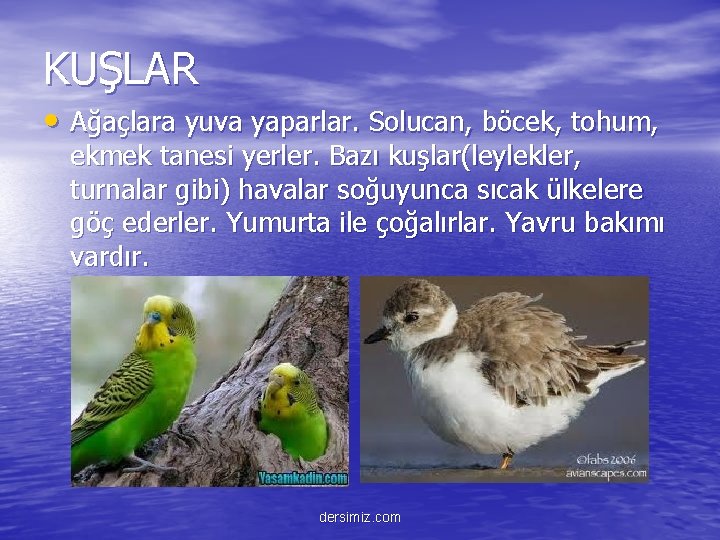 KUŞLAR

• Ağaçlara yuva yaparlar. Solucan, böcek, tohum, ekmek tanesi yerler. Bazı kuşlar(leylekler, turnalar gibi) havalar soğuyunca sıcak ülkelere göç ederler. Yumurta ile çoğalırlar. Yavru bakımı vardır.

Yasamkadin.com

©fabs 2006
avianscapes.com

dersimiz.com